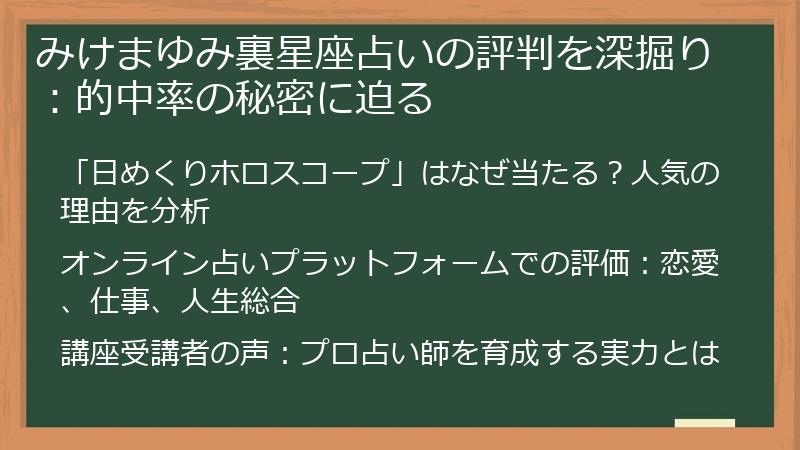 みけまゆみ裏星座占いの評判を深掘り：的中率の秘密に迫る

「日めくりホロスコープ」はなぜ当たる？人気の理由を分析

オンライン占いプラットフォームでの評価：恋愛、仕事、人生総合

講座受講者の声：プロ占い師を育成する実力とは